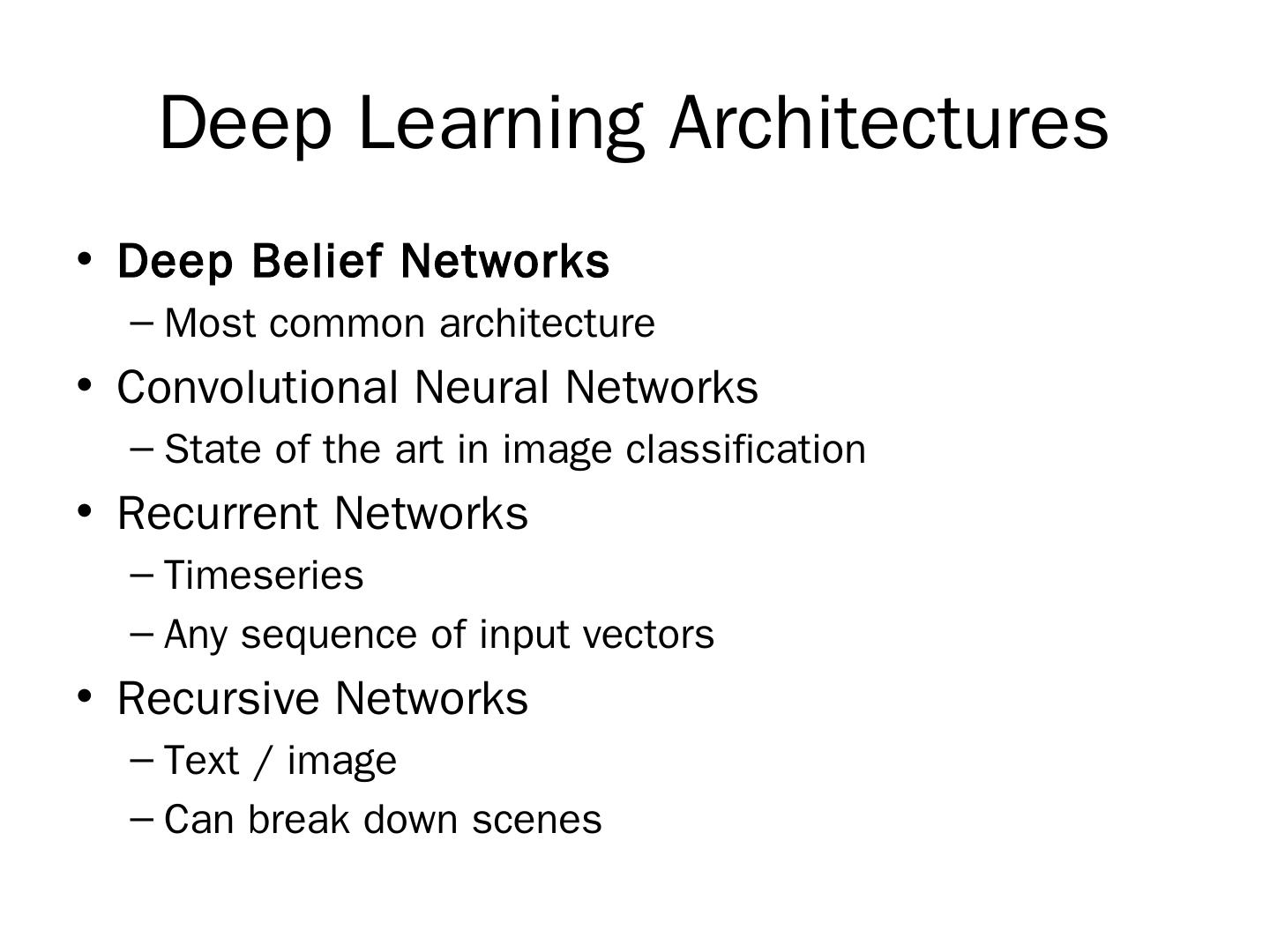 Deep Learning Architectures

• Deep Belief Networks
– Most common architecture
• Convolutional Neural Networks
– State of the art in image classification
• Recurrent Networks
– Timeseries
– Any sequence of input vectors
• Recursive Networks
– Text / image
– Can break down scenes